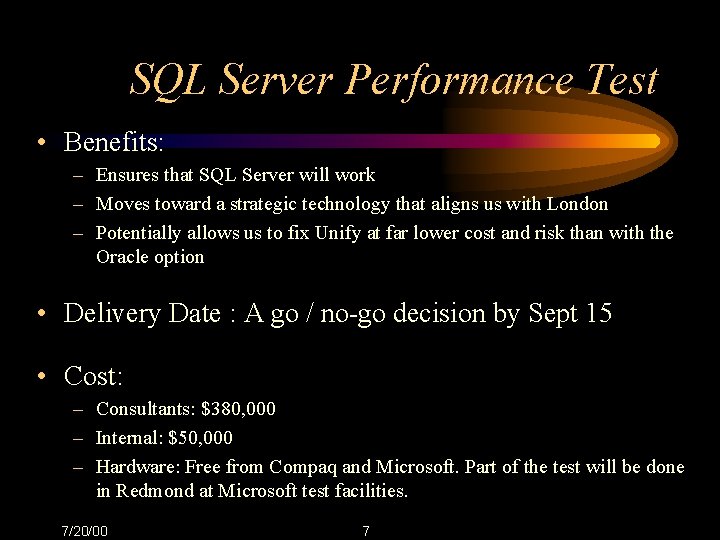 SQL Server Performance Test

• Benefits:
– Ensures that SQL Server will work
– Moves toward a strategic technology that aligns us with London
– Potentially allows us to fix Unify at far lower cost and risk than with the Oracle option

• Delivery Date : A go / no-go decision by Sept 15

• Cost:
– Consultants: \$380,000
– Internal: \$50,000
– Hardware: Free from Compaq and Microsoft. Part of the test will be done in Redmond at Microsoft test facilities.

7/20/00

7